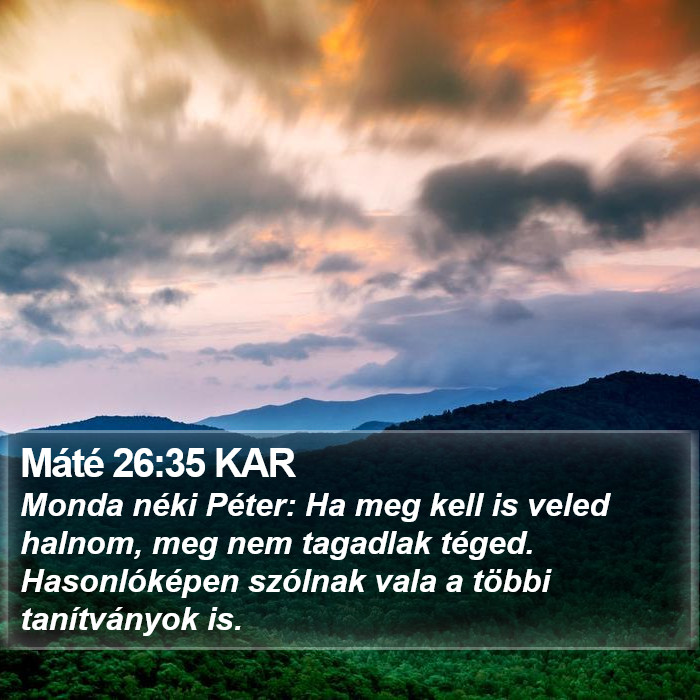 Máté 26:35 KAR
Monda néki Péter: Ha meg kell is veled halnom, meg nem tagadlak téged. Hasonlóképen szólnak vala a többi tanítványok is.